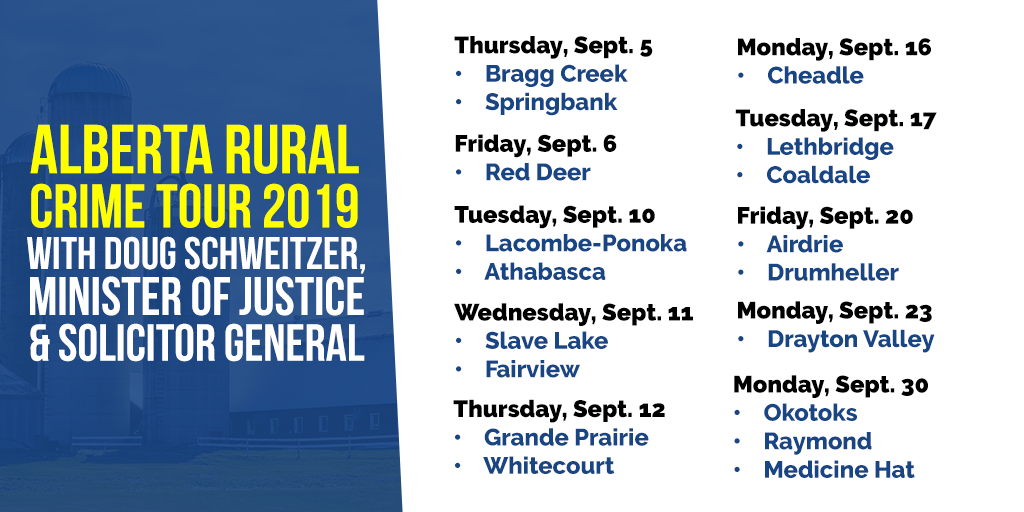 ALBERTA RURAL CRIME TOUR 2019 WITH DOUG SCHWEITZER, MINISTER OF JUSTICE & SOLICITOR GENERAL

Thursday, Sept. 5
• Bragg Creek
• Springbank

Friday, Sept. 6
• Red Deer

Tuesday, Sept. 10
• Lacombe-Ponoka
• Athabasca

Wednesday, Sept. 11
• Slave Lake
• Fairview

Thursday, Sept. 12
• Grande Prairie
• Whitecourt

Monday, Sept. 16
• Cheadle

Tuesday, Sept. 17
• Lethbridge
• Coaldale

Friday, Sept. 20
• Airdrie
• Drumheller

Monday, Sept. 23
• Drayton Valley

Monday, Sept. 30
• Okotoks
• Raymond
• Medicine Hat